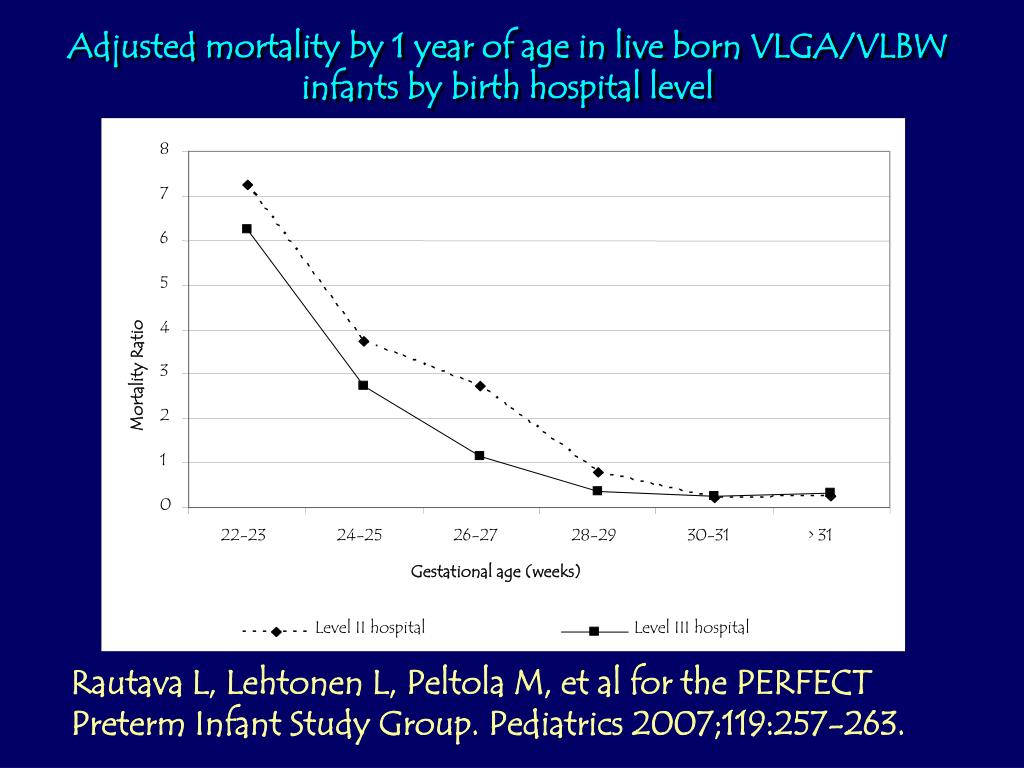 Adjusted mortality by 1 year of age in live born VLGA/VLBW infants by birth hospital level

8
7
6
5
4
3
2
1
0

Mortality Ratio

22-23
24-25
26-27
28-29
30-31
> 31

Gestational age (weeks)

Level II hospital
Level III hospital

Rautava L, Lehtonen L, Peltola M, et al for the PERFECT Preterm Infant Study Group. Pediatrics 2007;119:257-263.